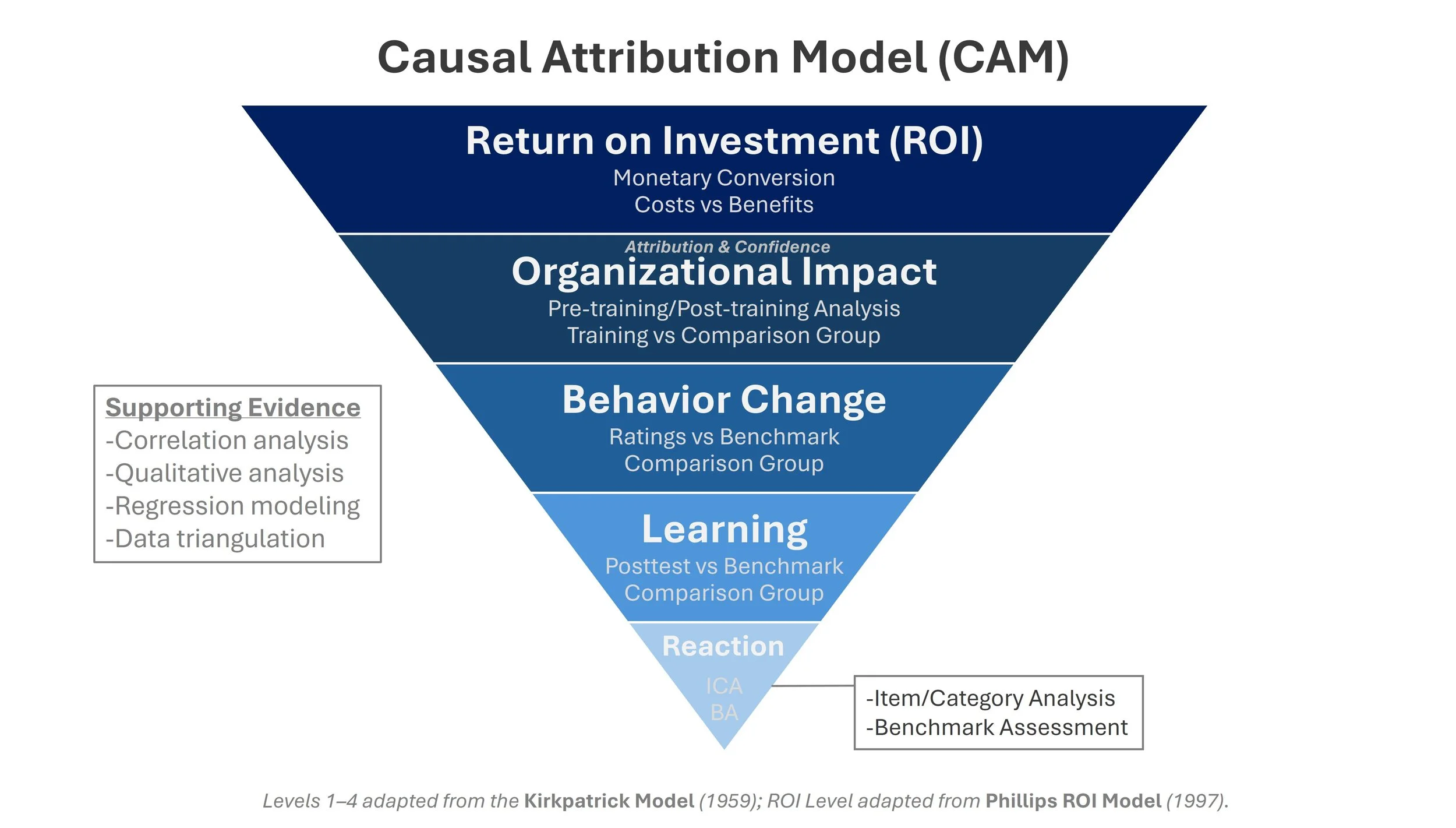 Causal Attribution Model (CAM)

Return on Investment (ROI)
Monetary Conversion
Costs vs Benefits

Attribution & Confidence
Organizational Impact
Pre-training/Post-training Analysis
Training vs Comparison Group

Behavior Change
Ratings vs Benchmark
Comparison Group

Learning
Posttest vs Benchmark
Comparison Group

Reaction
ICA
BA

Supporting Evidence
-Correlation analysis
-Qualitative analysis
-Regression modeling
-Data triangulation

-Item/Category Analysis
-Benchmark Assessment

Levels 1–4 adapted from the Kirkpatrick Model (1959); ROI Level adapted from Phillips ROI Model (1997).